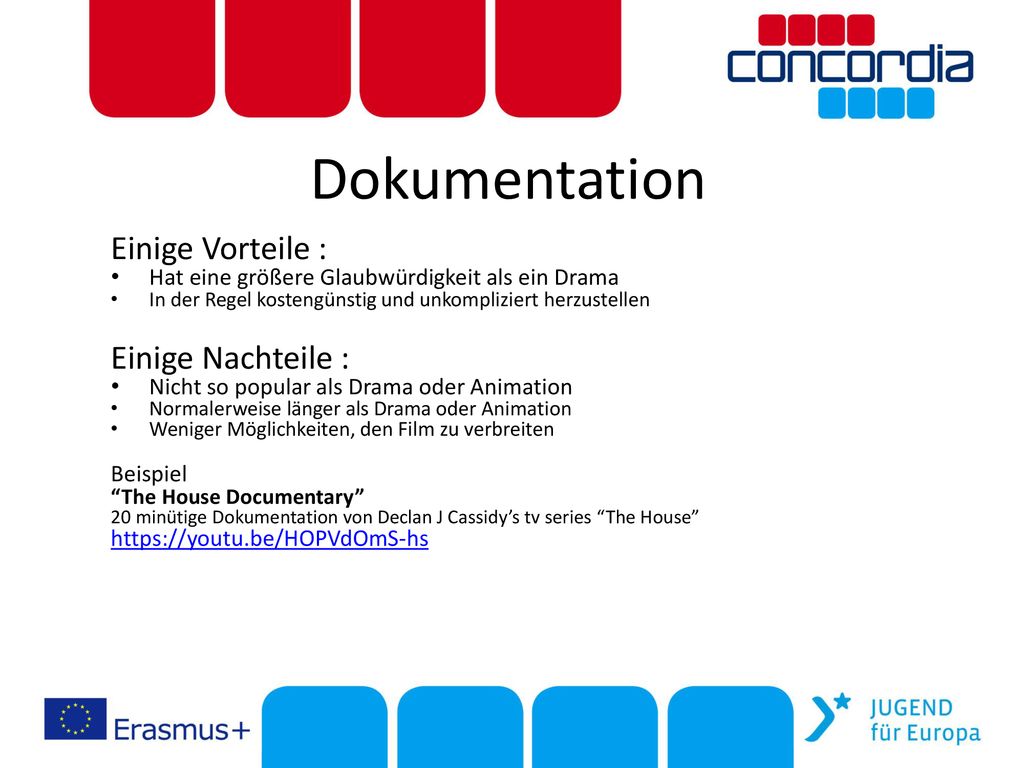 concordia

Dokumentation

Einige Vorteile :
• Hat eine größere Glaubwürdigkeit als ein Drama
• In der Regel kostengünstig und unkompliziert herzustellen

Einige Nachteile :
• Nicht so popular als Drama oder Animation
• Normalerweise länger als Drama oder Animation
• Weniger Möglichkeiten, den Film zu verbreiten

Beispiel
“The House Documentary”
20 minütige Dokumentation von Declan J Cassidy’s tv series “The House”
https://youtu.be/HOPVdOmS-hs

Erasmus+

JUGEND für Europa